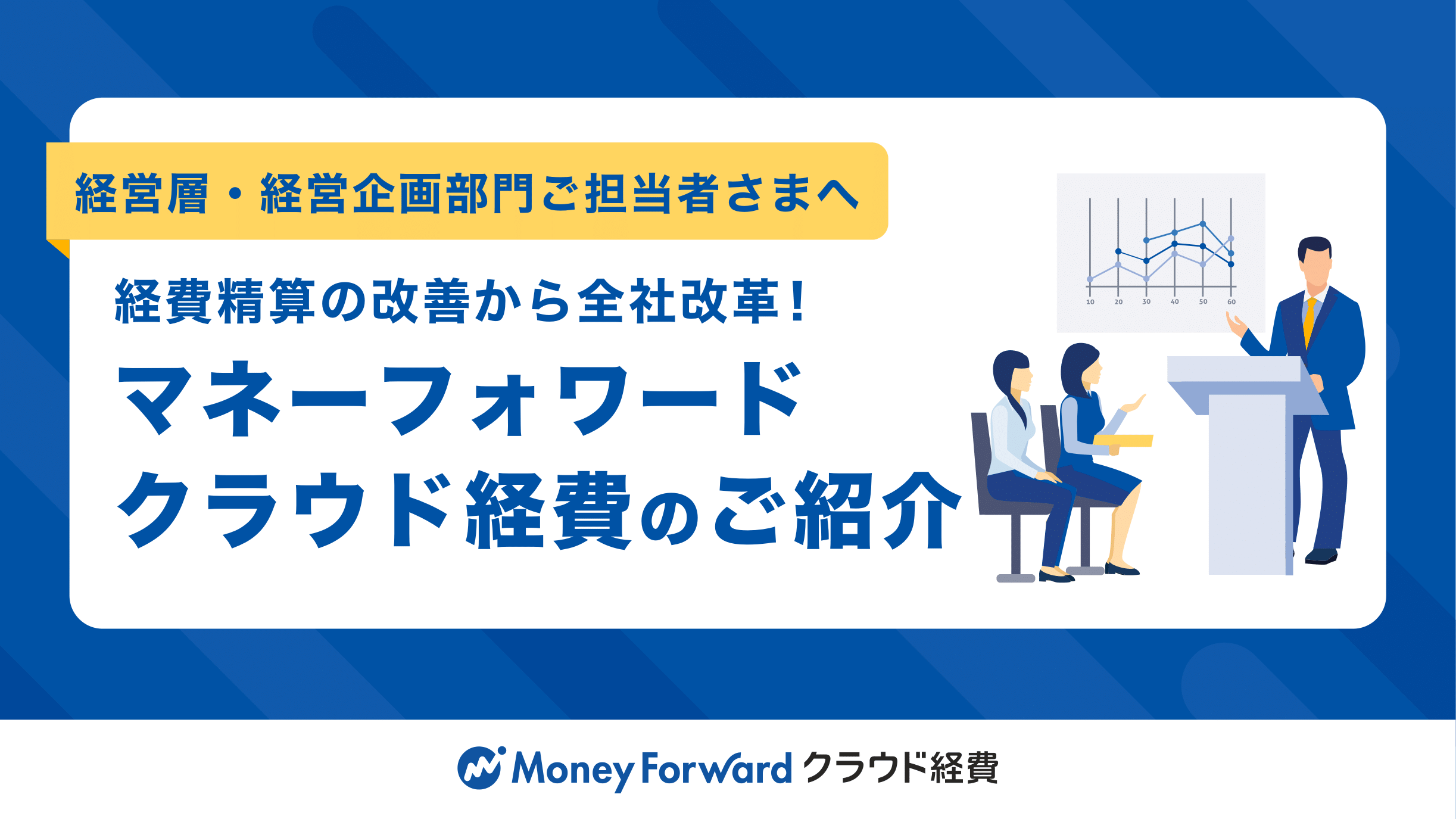 経営層・経営企画部門ご担当者さまへ

経費精算の改善から全社改革!

マネーフォワード
クラウド経費のご紹介

10 20 30 40 50 60

Money Forward クラウド経費